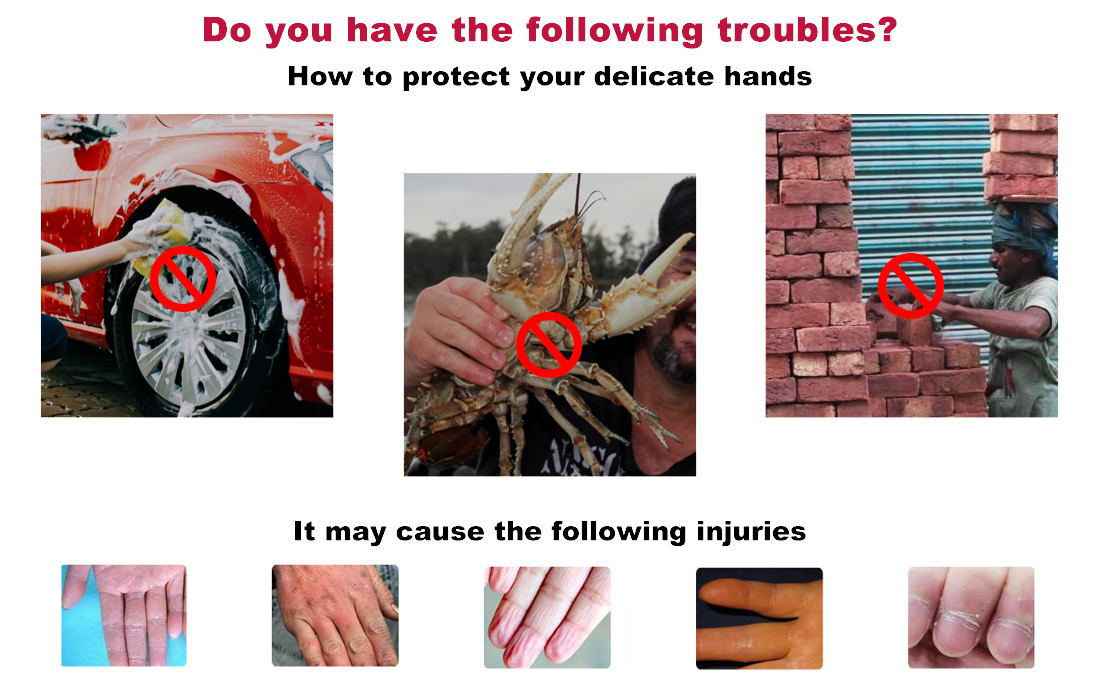 Do you have the following troubles?

How to protect your delicate hands

It may cause the following injuries